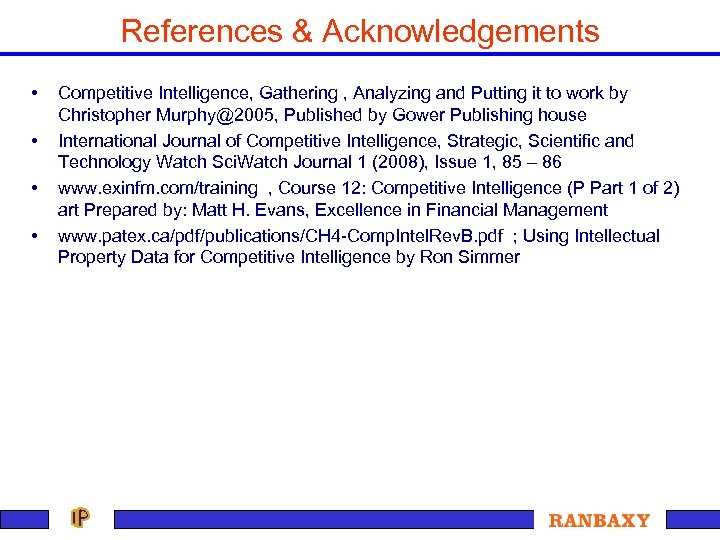 References & Acknowledgements

• Competitive Intelligence, Gathering , Analyzing and Putting it to work by Christopher Murphy@2005, Published by Gower Publishing house

• International Journal of Competitive Intelligence, Strategic, Scientific and Technology Watch SciWatch Journal 1 (2008), Issue 1, 85 – 86

• www.exinfm.com/training , Course 12: Competitive Intelligence (P Part 1 of 2) art Prepared by: Matt H. Evans, Excellence in Financial Management

• www.patex.ca/pdf/publications/CH4-CompIntelRevB.pdf ; Using Intellectual Property Data for Competitive Intelligence by Ron Simmer

IP

RANBAXY